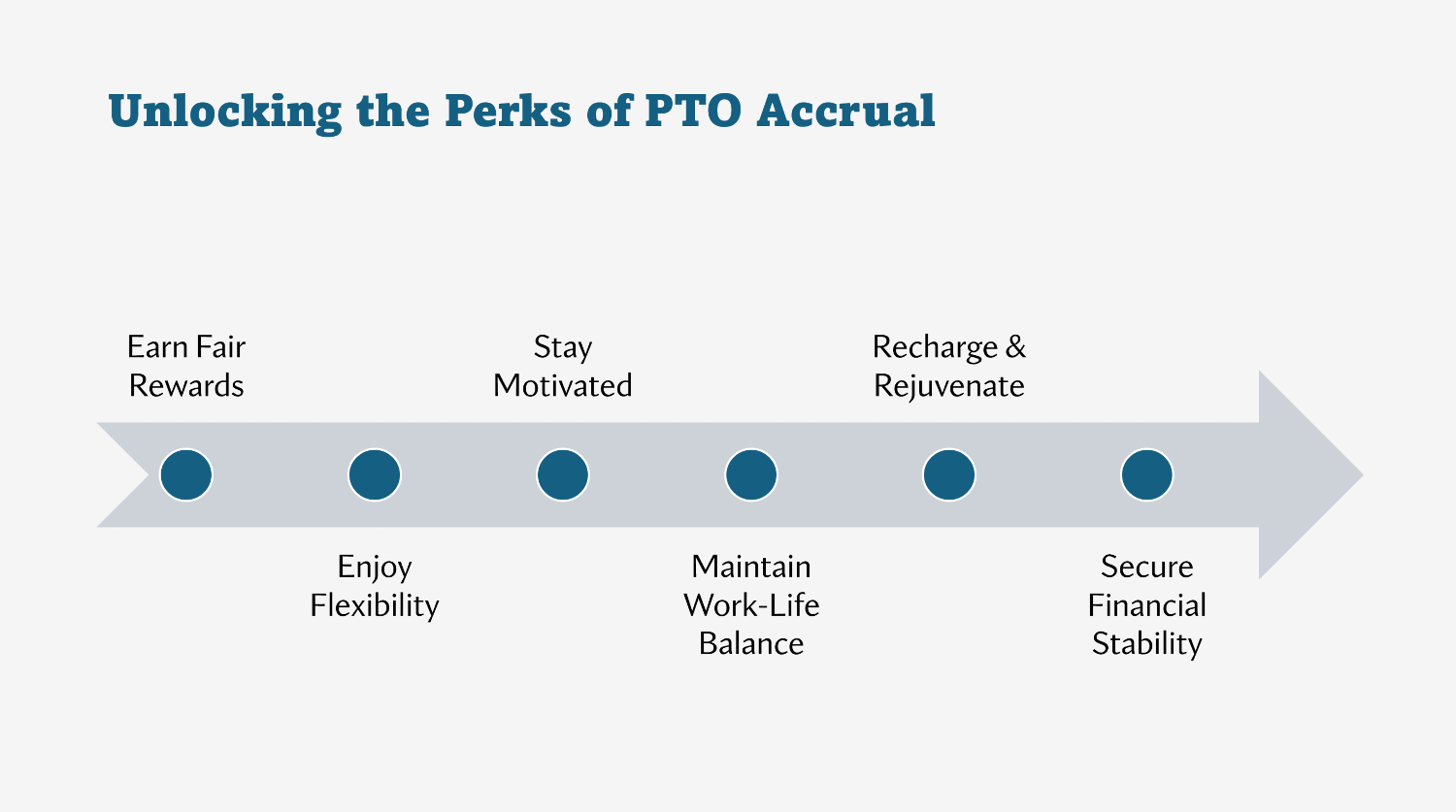 Unlocking the Perks of PTO Accrual

Earn Fair Rewards

Enjoy Flexibility

Stay Motivated

Maintain Work-Life Balance

Recharge & Rejuvenate

Secure Financial Stability